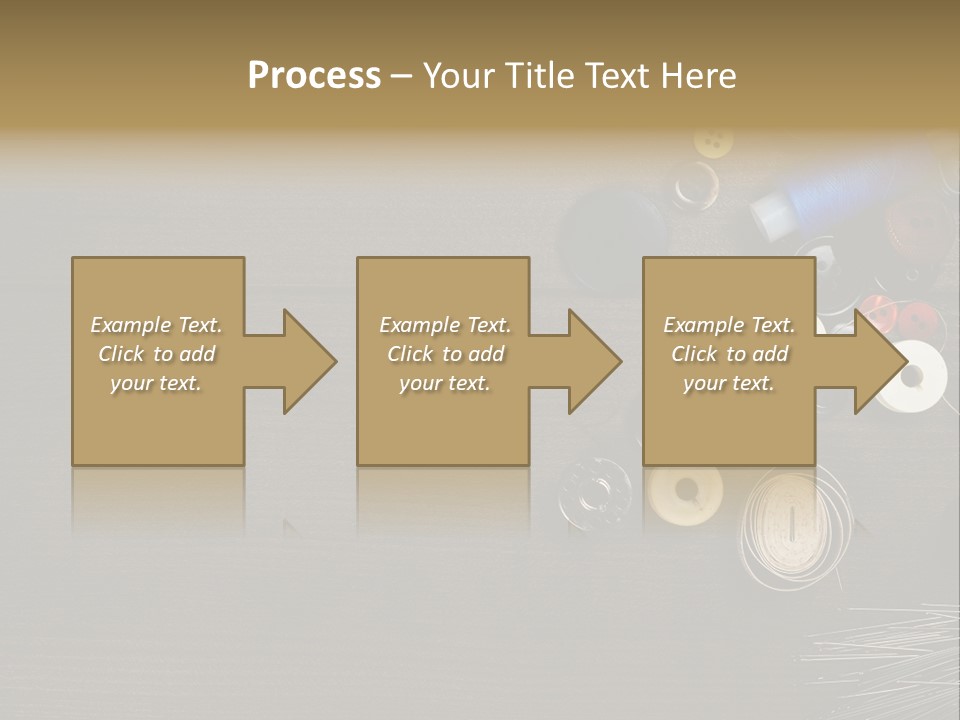 Process – Your Title Text Here

Example Text. Click to add your text.

Example Text. Click to add your text.

Example Text. Click to add your text.